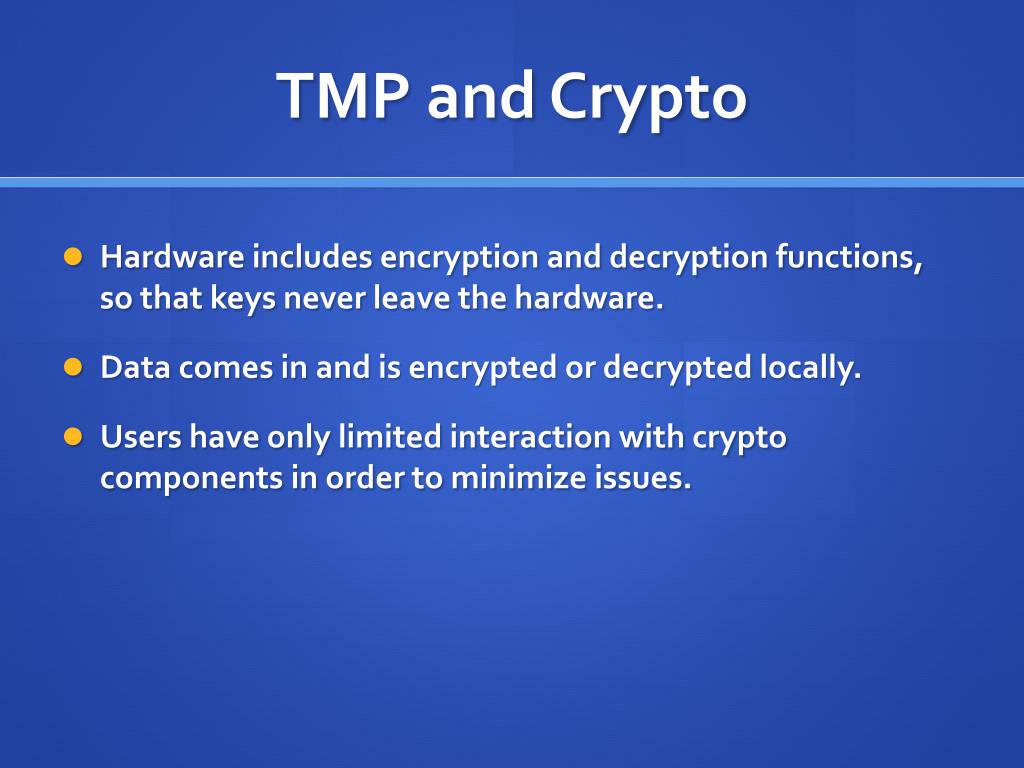 TMP and Crypto

Hardware includes encryption and decryption functions, so that keys never leave the hardware.

Data comes in and is encrypted or decrypted locally.

Users have only limited interaction with crypto components in order to minimize issues.